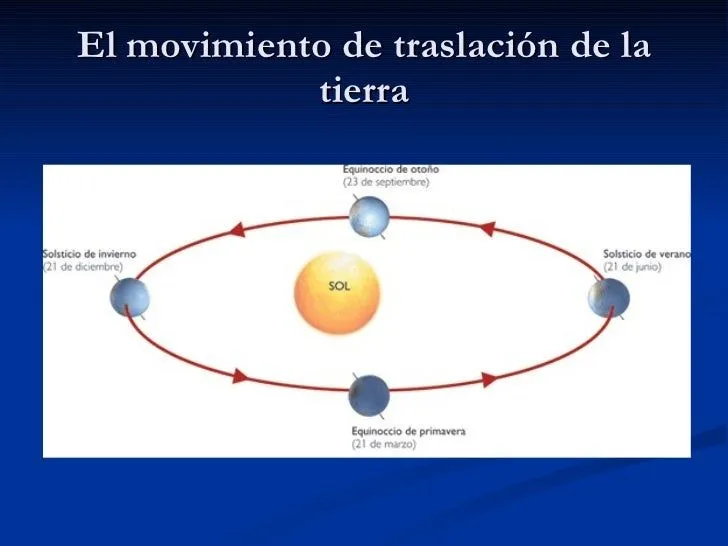 El movimiento de traslación de la tierra

Equinoccio de otoño
(23 de septiembre)

Solsticio de invierno
(21 de diciembre)

SOL

Solsticio de verano
(21 de junio)

Equinoccio de primavera
(21 de marzo)